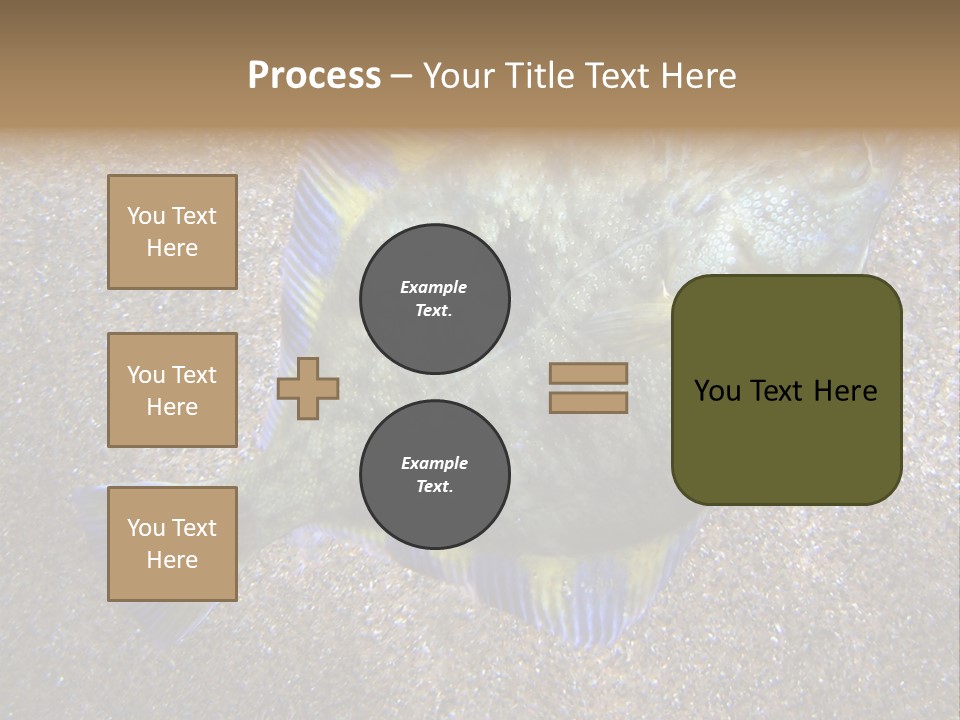 Process – Your Title Text Here

You Text Here

You Text Here

You Text Here

Example Text.

Example Text.

You Text Here